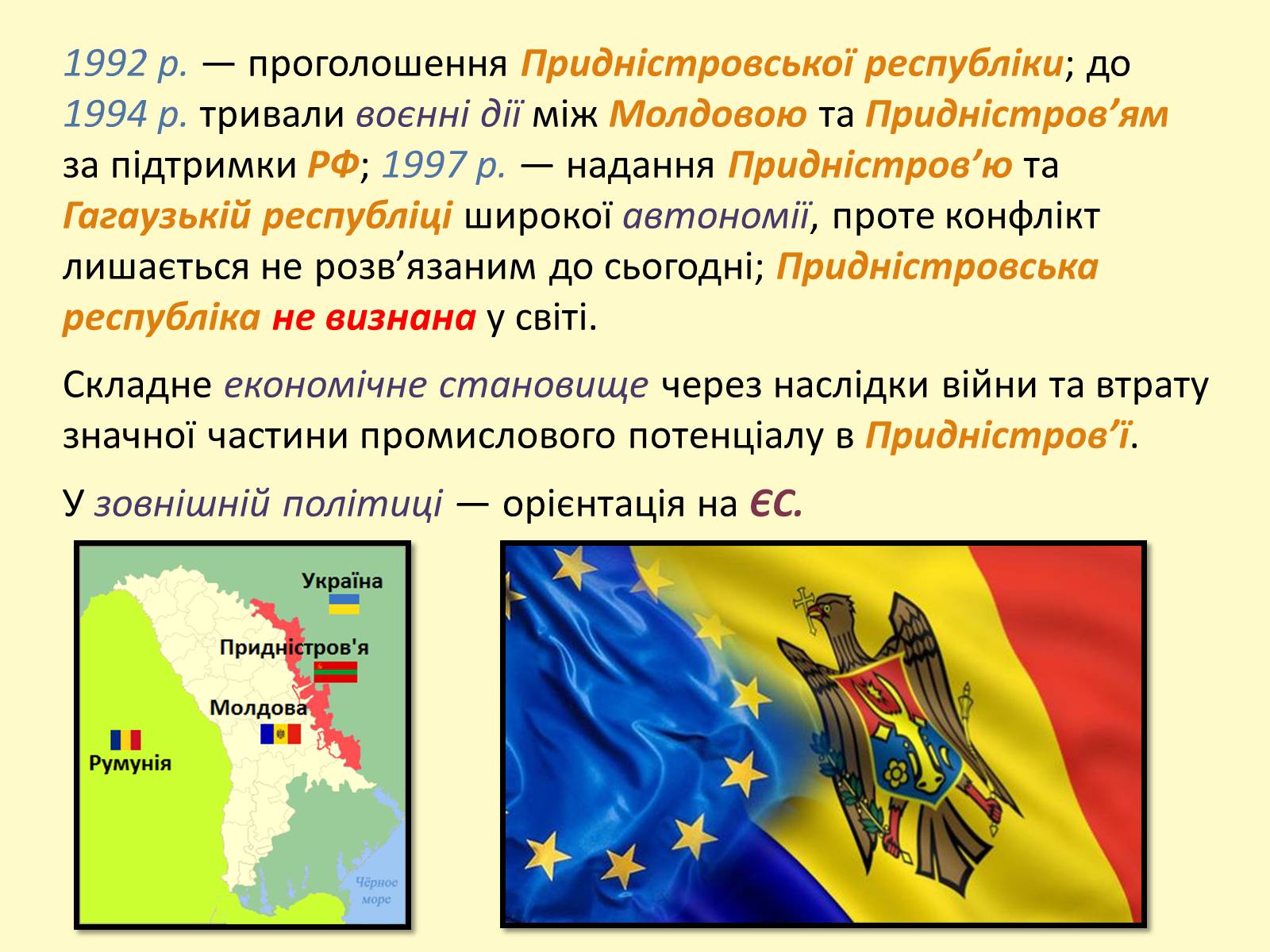 1992 р. — проголошення Придністровської республіки; до 1994 р. тривали воєнні дії між Молдовою та Придністров’ям за підтримки РФ; 1997 р. — надання Придністров’ю та Гагаузькій республіці широкої автономії, проте конфлікт лишається не розв’язаним до сьогодні; Придністровська республіка не визнана у світі.

Складне економічне становище через наслідки війни та втрату значної частини промислового потенціалу в Придністров’ї.

У зовнішній політиці — орієнтація на ЄС.

Україна

Придністров'я

Молдова

Румунія

Чёрное море